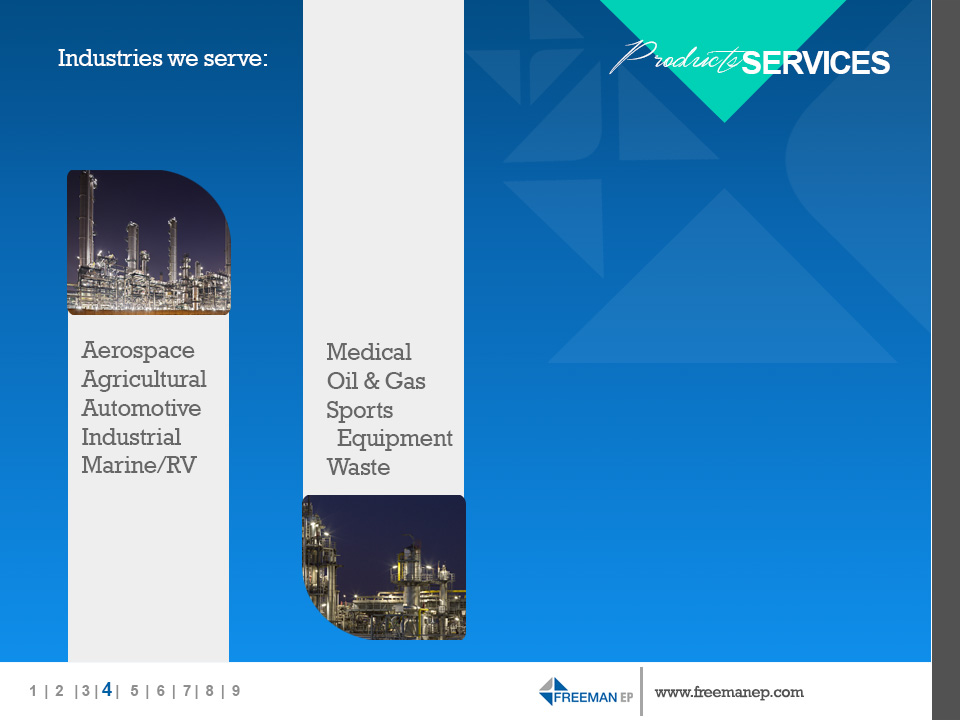 Industries we serve:

Products SERVICES

Aerospace
Agricultural
Automotive
Industrial
Marine/RV

Medical
Oil & Gas
Sports
Equipment
Waste

1 | 2 |3| 4 | 5 | 6 | 7| 8 | 9

FREEMAN EP

www.freemanep.com